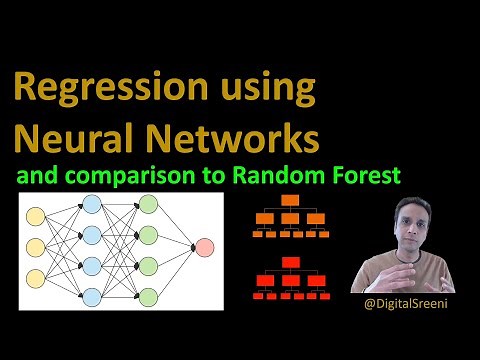 Regression using Neural Networks

and comparison to Random Forest

@DigitalSreeni